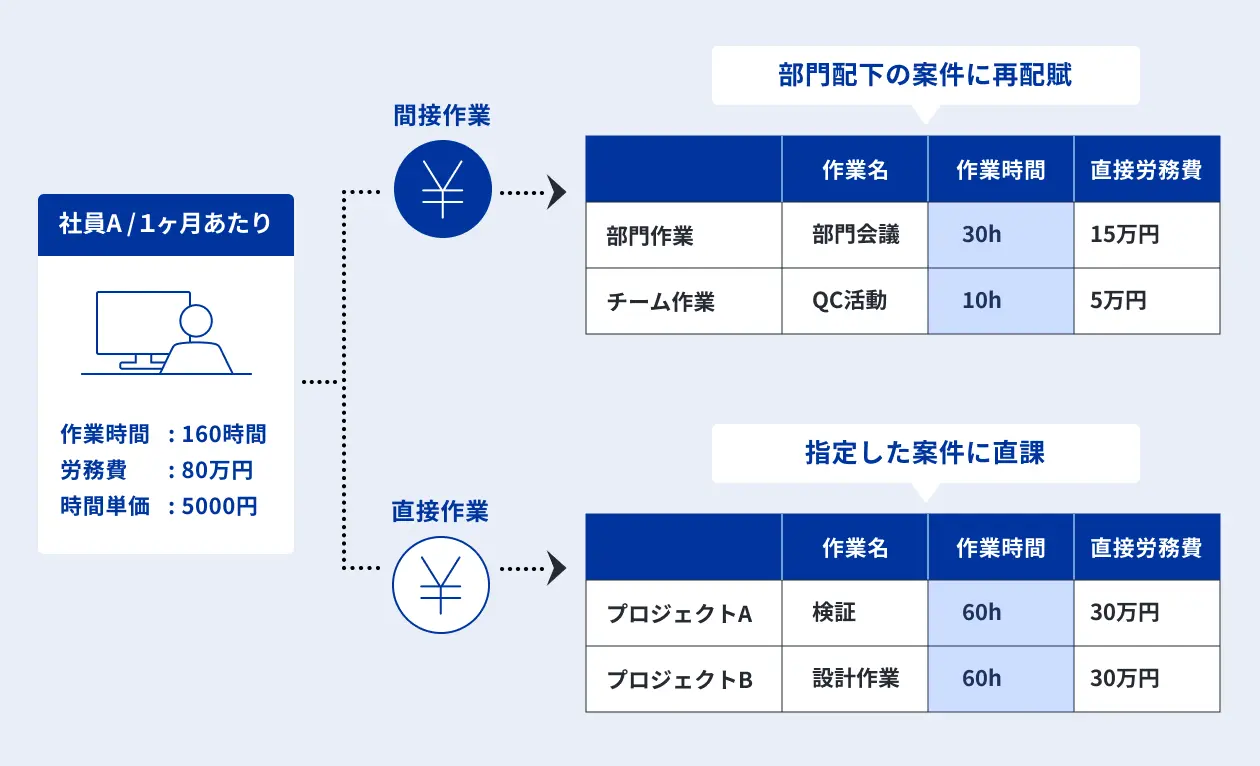 社員A / 1ヶ月あたり

作業時間　: 160時間
労務費　　: 80万円
時間単価　: 5000円

間接作業

¥

部門配下の案件に再配賦

| | 作業名 | 作業時間 | 直接労務費 |
|---|---|---|---|
| 部門作業 | 部門会議 | 30h | 15万円 |
| チーム作業 | QC活動 | 10h | 5万円 |

直接作業

¥

指定した案件に直課

| | 作業名 | 作業時間 | 直接労務費 |
|---|---|---|---|
| プロジェクトA | 検証 | 60h | 30万円 |
| プロジェクトB | 設計作業 | 60h | 30万円 |